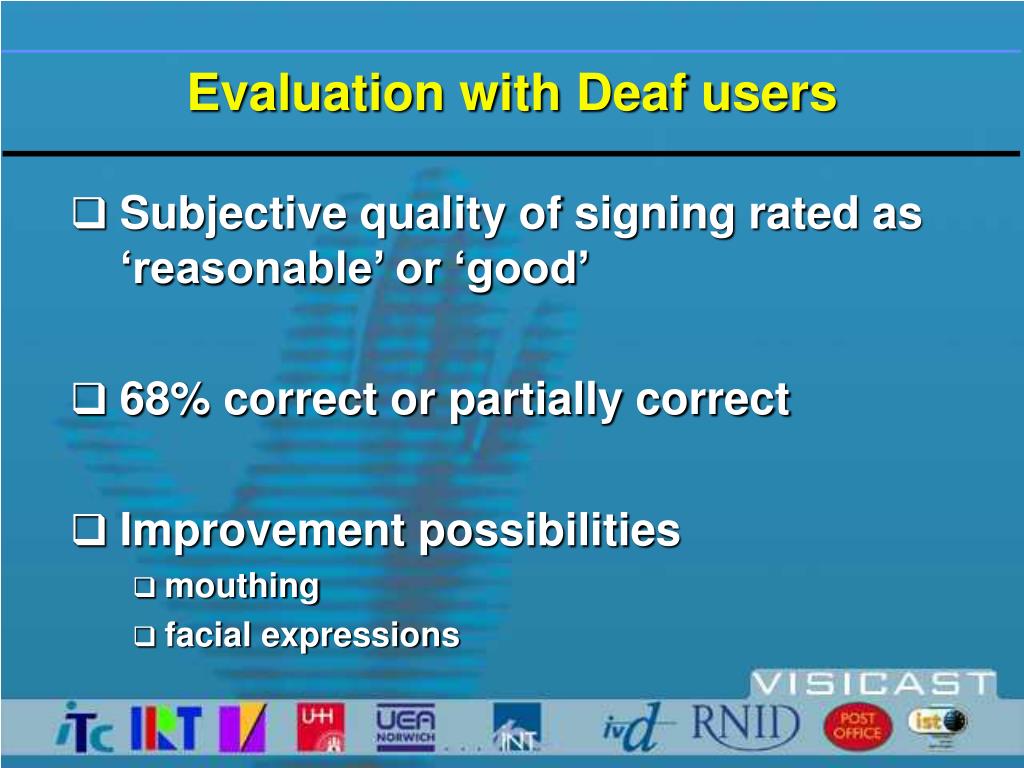 Evaluation with Deaf users

❑ Subjective quality of signing rated as ‘reasonable’ or ‘good’

❑ 68% correct or partially correct

❑ Improvement possibilities
❑ mouthing
❑ facial expressions

VISICAST

iTc IRT UH UEA NORWICH INT ivd RNID POST OFFICE ist